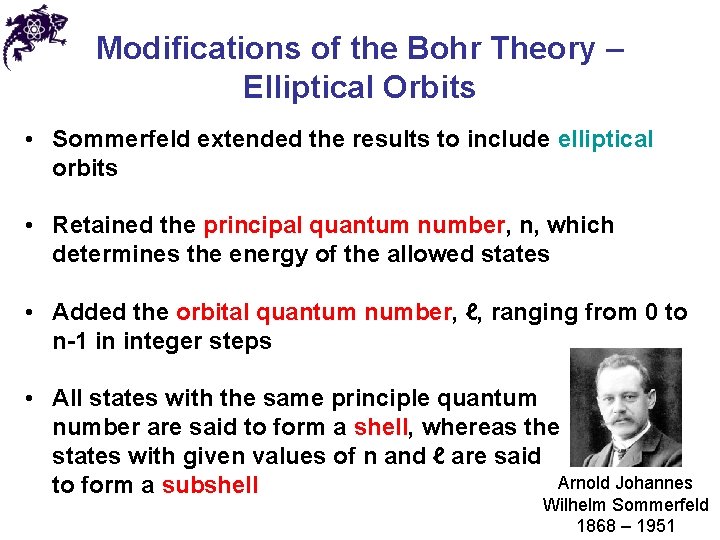 Modifications of the Bohr Theory – Elliptical Orbits

• Sommerfeld extended the results to include elliptical orbits

• Retained the principal quantum number, n, which determines the energy of the allowed states

• Added the orbital quantum number, ℓ, ranging from 0 to n-1 in integer steps

• All states with the same principle quantum number are said to form a shell, whereas the states with given values of n and ℓ are said to form a subshell

Arnold Johannes Wilhelm Sommerfeld 1868 – 1951